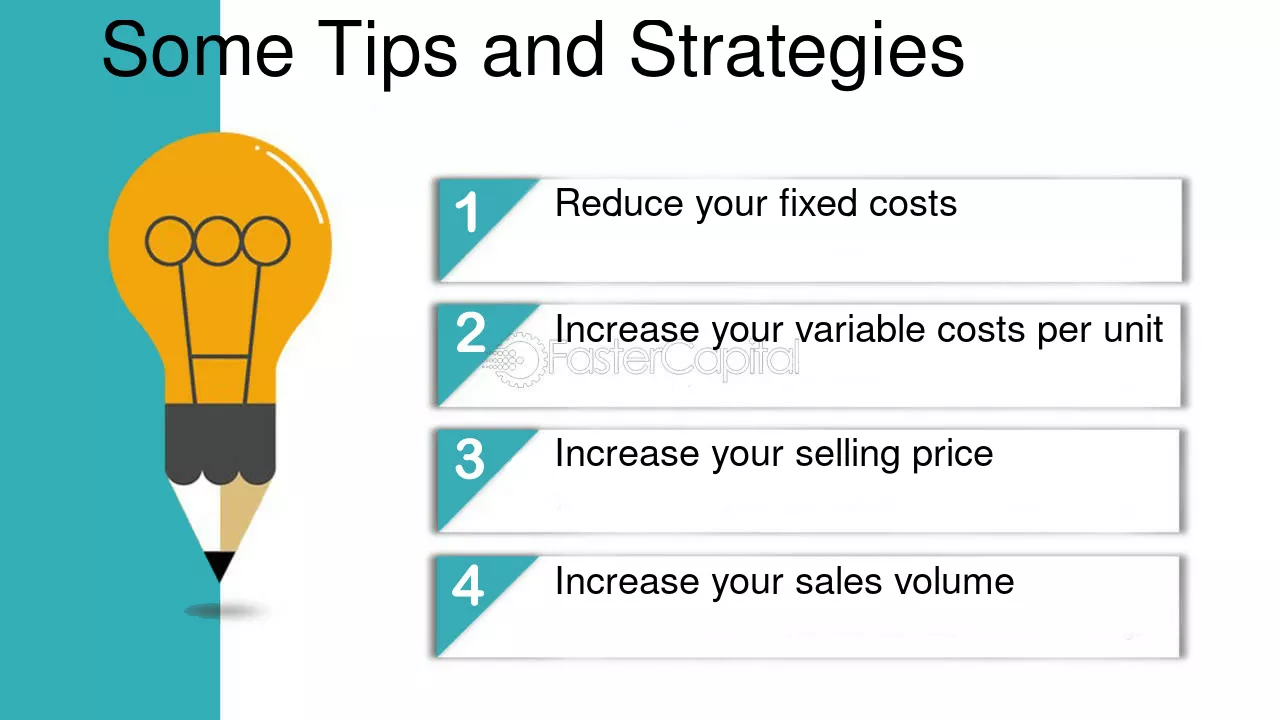 Some Tips and Strategies

1 Reduce your fixed costs

2 Increase your variable costs per unit

3 Increase your selling price

4 Increase your sales volume

FasterCapital